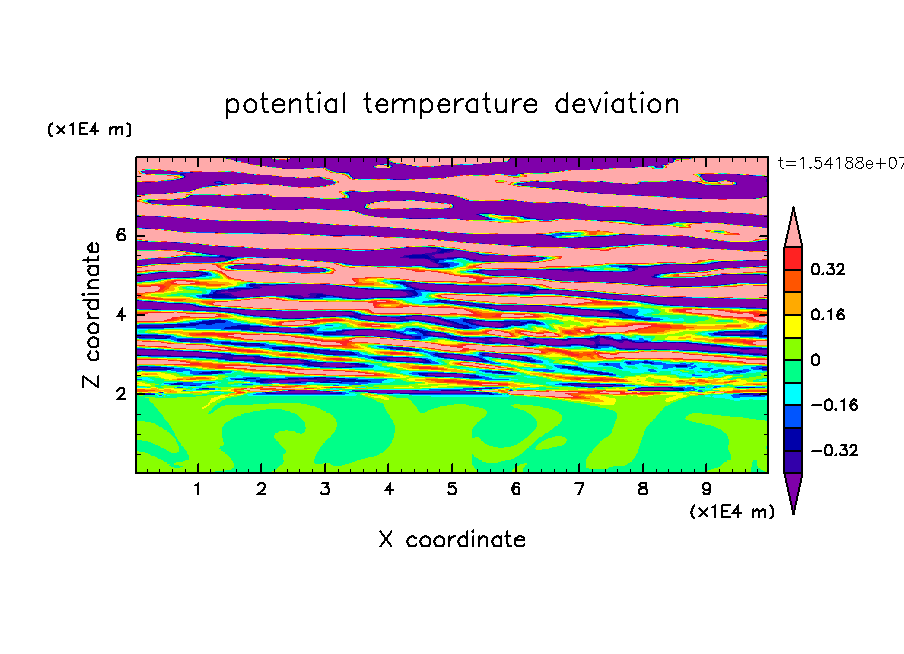 potential temperature deviation

(x1E4 m)

t=1.54188e+07

Z coordinate

6
4
2

0.32
0.16
0
−0.16
−0.32

1 2 3 4 5 6 7 8 9

(x1E4 m)

X coordinate